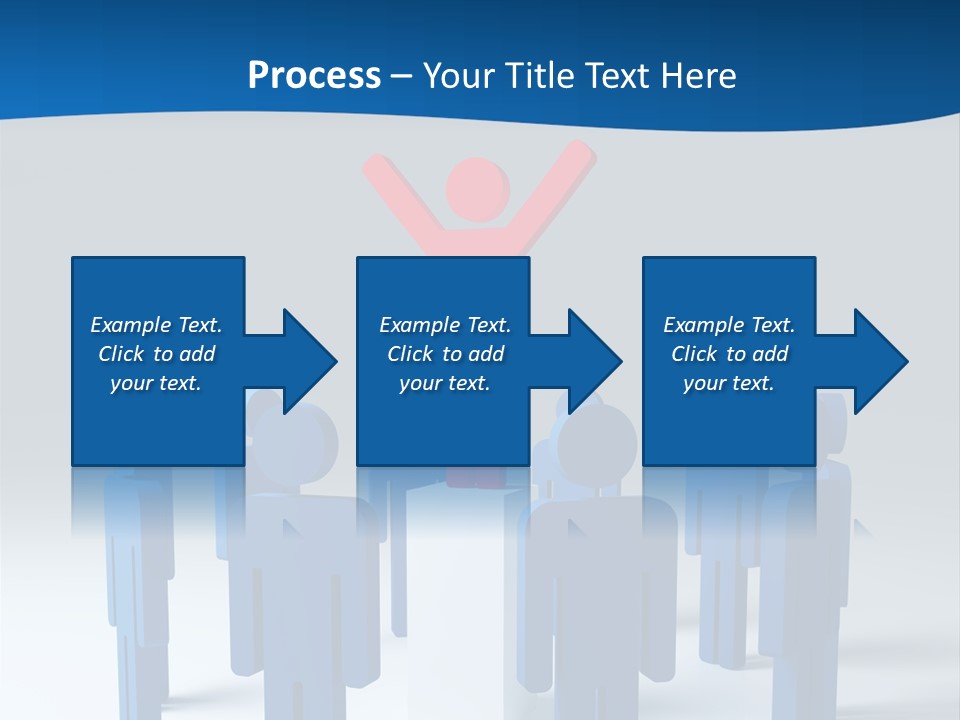 Process – Your Title Text Here

Example Text. Click to add your text.

Example Text. Click to add your text.

Example Text. Click to add your text.